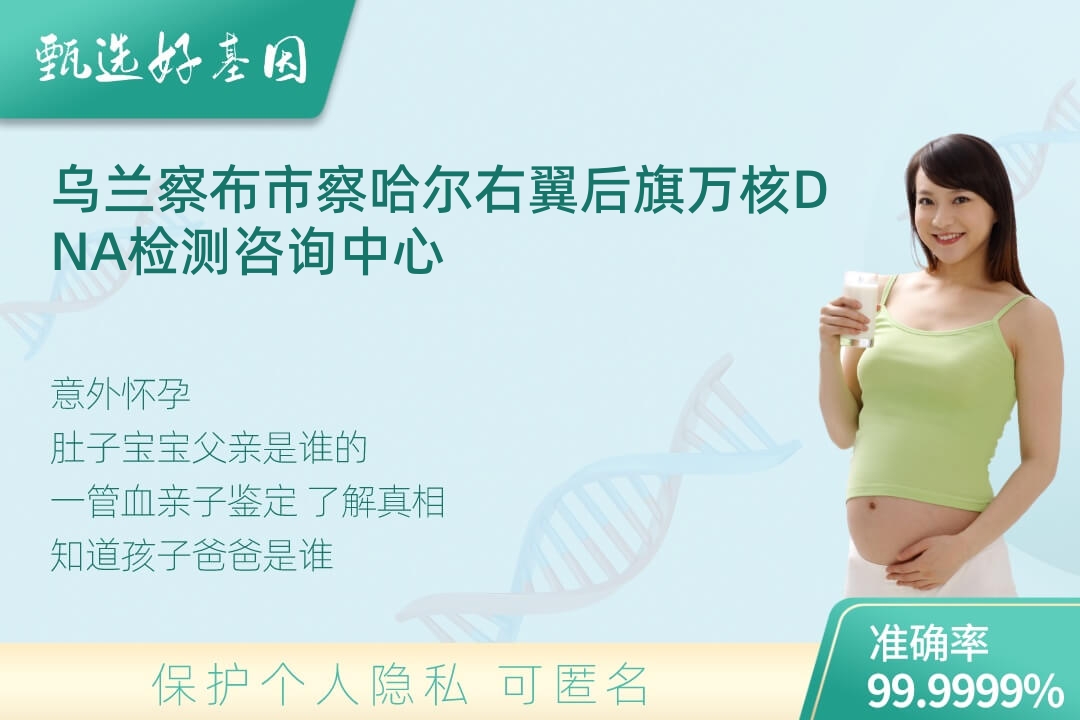 甄选好基因

乌兰察布市察哈尔右翼后旗万核DNA检测咨询中心

意外怀孕
肚子宝宝父亲是谁的
一管血亲子鉴定 了解真相
知道孩子爸爸是谁

保护个人隐私 可匿名

准确率
99.9999%